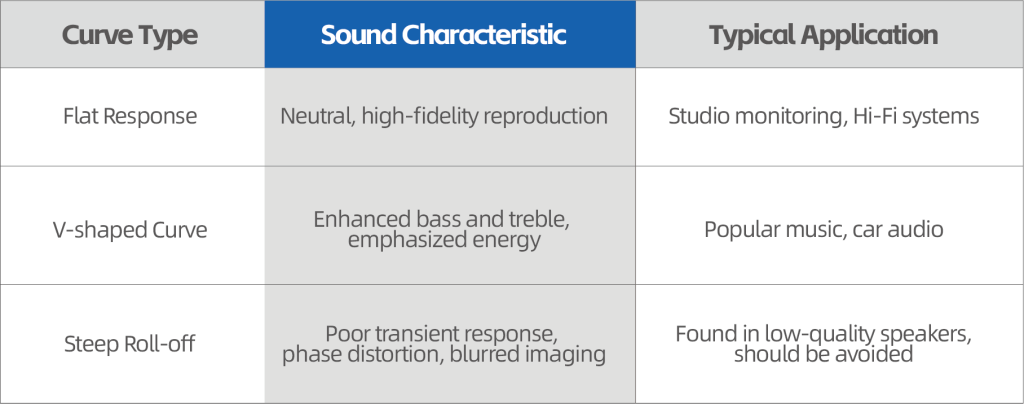 | Curve Type | Sound Characteristic | Typical Application |
|---|---|---|
| Flat Response | Neutral, high-fidelity reproduction | Studio monitoring, Hi-Fi systems |
| V-shaped Curve | Enhanced bass and treble, emphasized energy | Popular music, car audio |
| Steep Roll-off | Poor transient response, phase distortion, blurred imaging | Found in low-quality speakers, should be avoided |